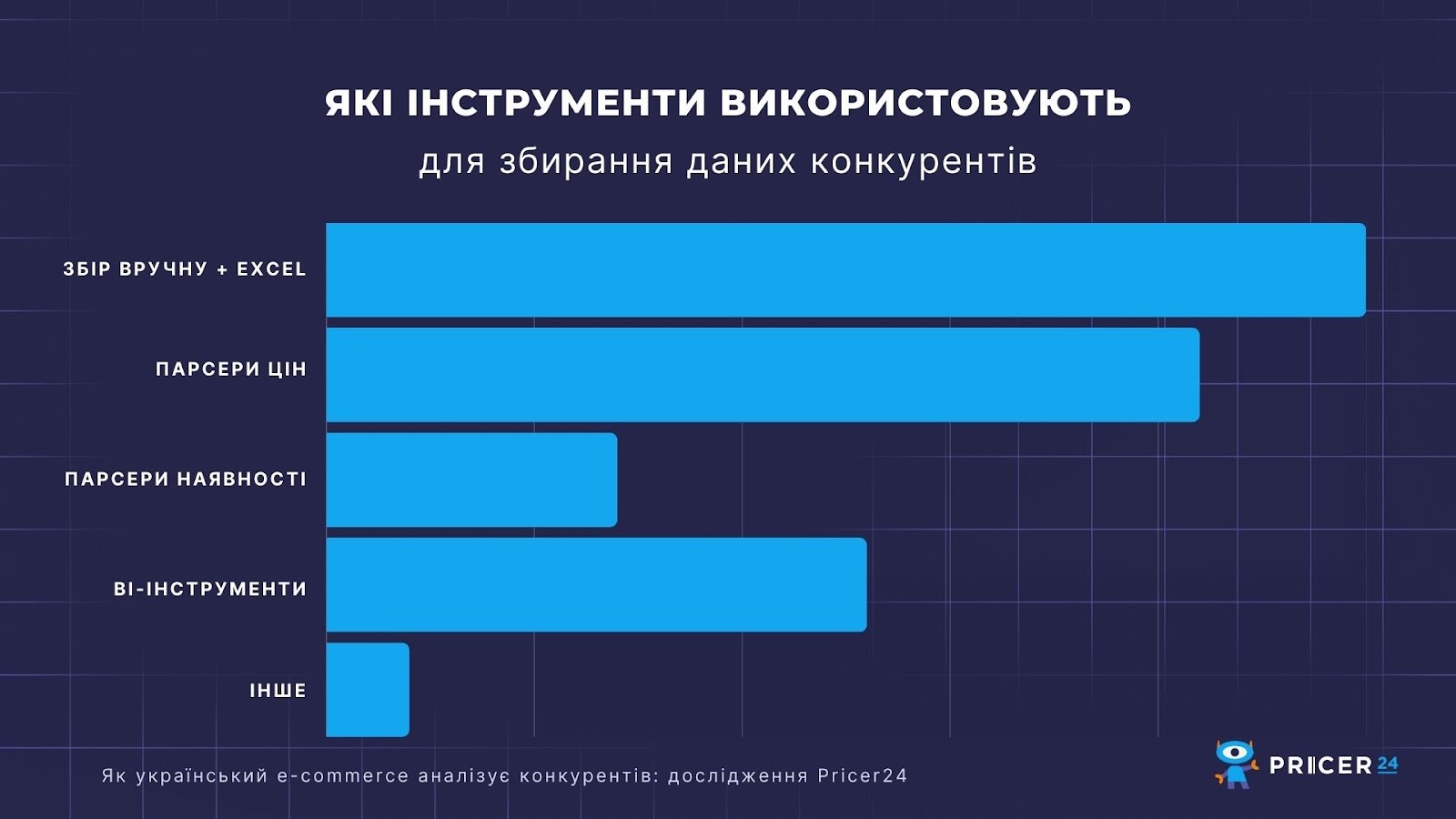 ЯКІ ІНСТРУМЕНТИ ВИКОРИСТОВУЮТЬ

для збирання даних конкурентів

ЗБІР ВРУЧНУ + EXCEL

ПАРСЕРИ ЦІН

ПАРСЕРИ НАЯВНОСТІ

BI-ІНСТРУМЕНТИ

ІНШЕ

Як український e-commerce аналізує конкурентів: дослідження Pricer24

PRICER24